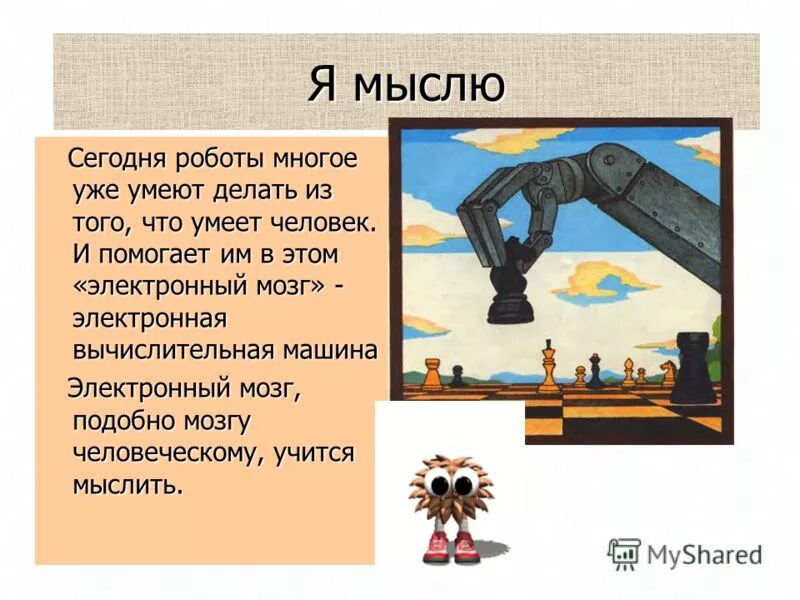 Я мыслю

Сегодня роботы многое уже умеют делать из того, что умеет человек. И помогает им в этом «электронный мозг» - электронная вычислительная машина

Электронный мозг, подобно мозгу человеческому, учится мыслить.

MyShared